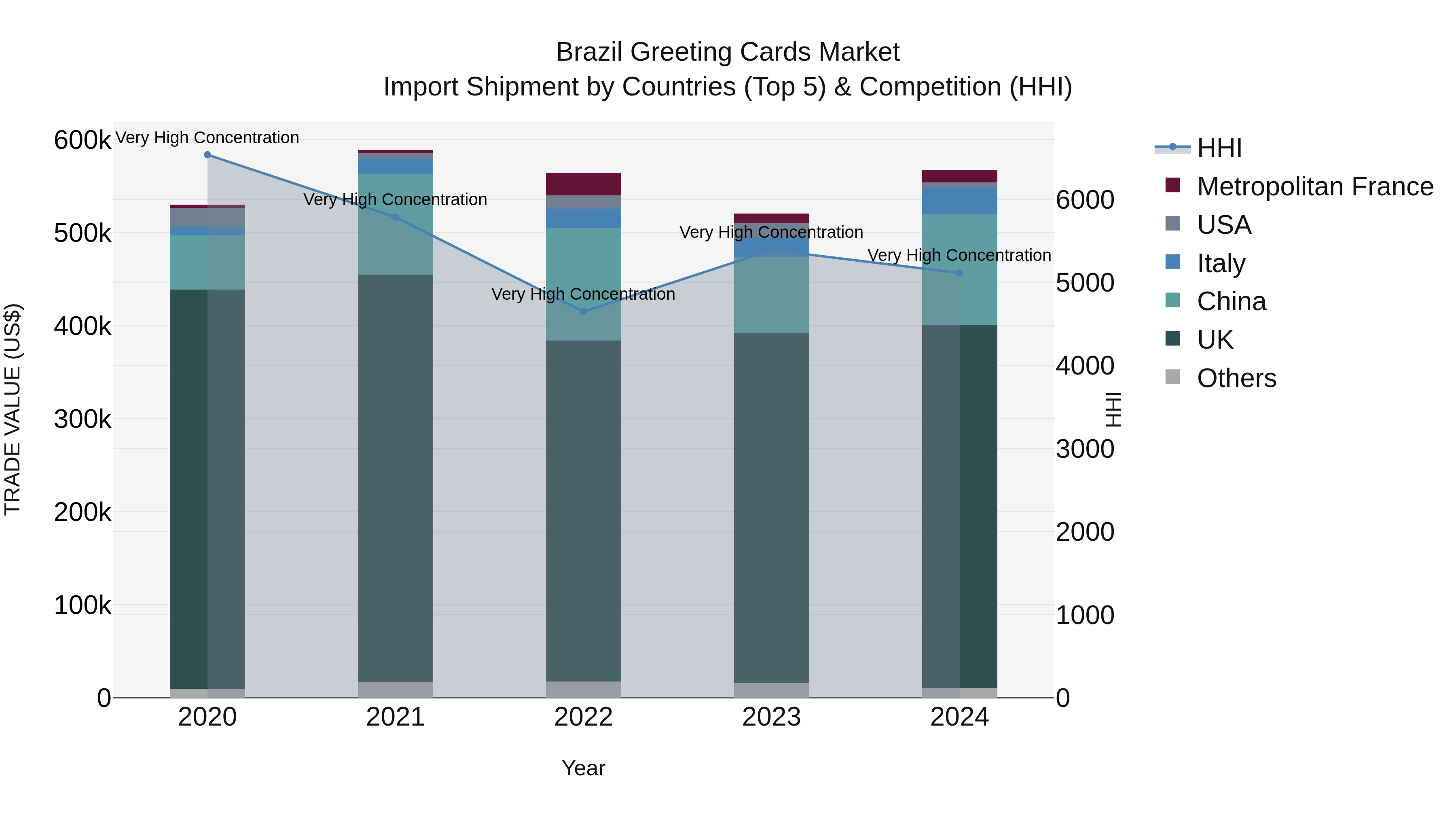 Brazil Greeting Cards Market
Import Shipment by Countries (Top 5) & Competition (HHI)

TRADE VALUE (US$)

600k
500k
400k
300k
200k
100k
0

Very High Concentration
Very High Concentration
Very High Concentration
Very High Concentration
Very High Concentration

2020
2021
2022
2023
2024

Year

HHI

6000
5000
4000
3000
2000
1000
0

HHI
Metropolitan France
USA
Italy
China
UK
Others